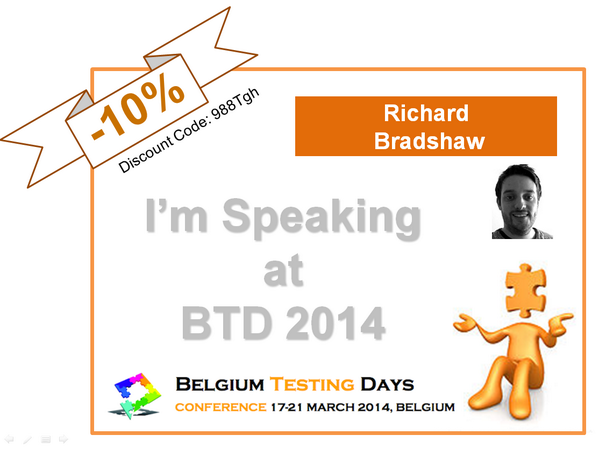 -10%
Discount Code: 988Tgh

Richard Bradshaw

I'm Speaking at BTD 2014

BELGIUM TESTING DAYS
CONFERENCE 17-21 MARCH 2014, BELGIUM